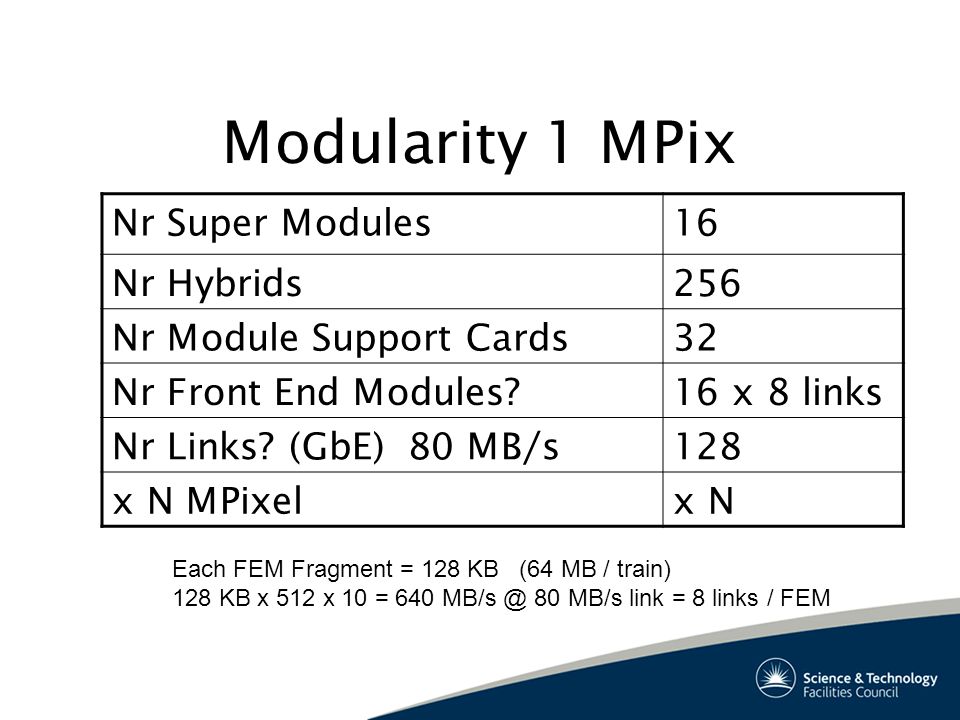 Modularity 1 MPix

| Nr Super Modules | 16 |
|---|---|
| Nr Hybrids | 256 |
| Nr Module Support Cards | 32 |
| Nr Front End Modules? | 16 x 8 links |
| Nr Links? (GbE) 80 MB/s | 128 |
| x N MPixel | x N |

Each FEM Fragment = 128 KB (64 MB / train)
128 KB x 512 x 10 = 640 MB/s @ 80 MB/s link = 8 links / FEM

Science & Technology Facilities Council